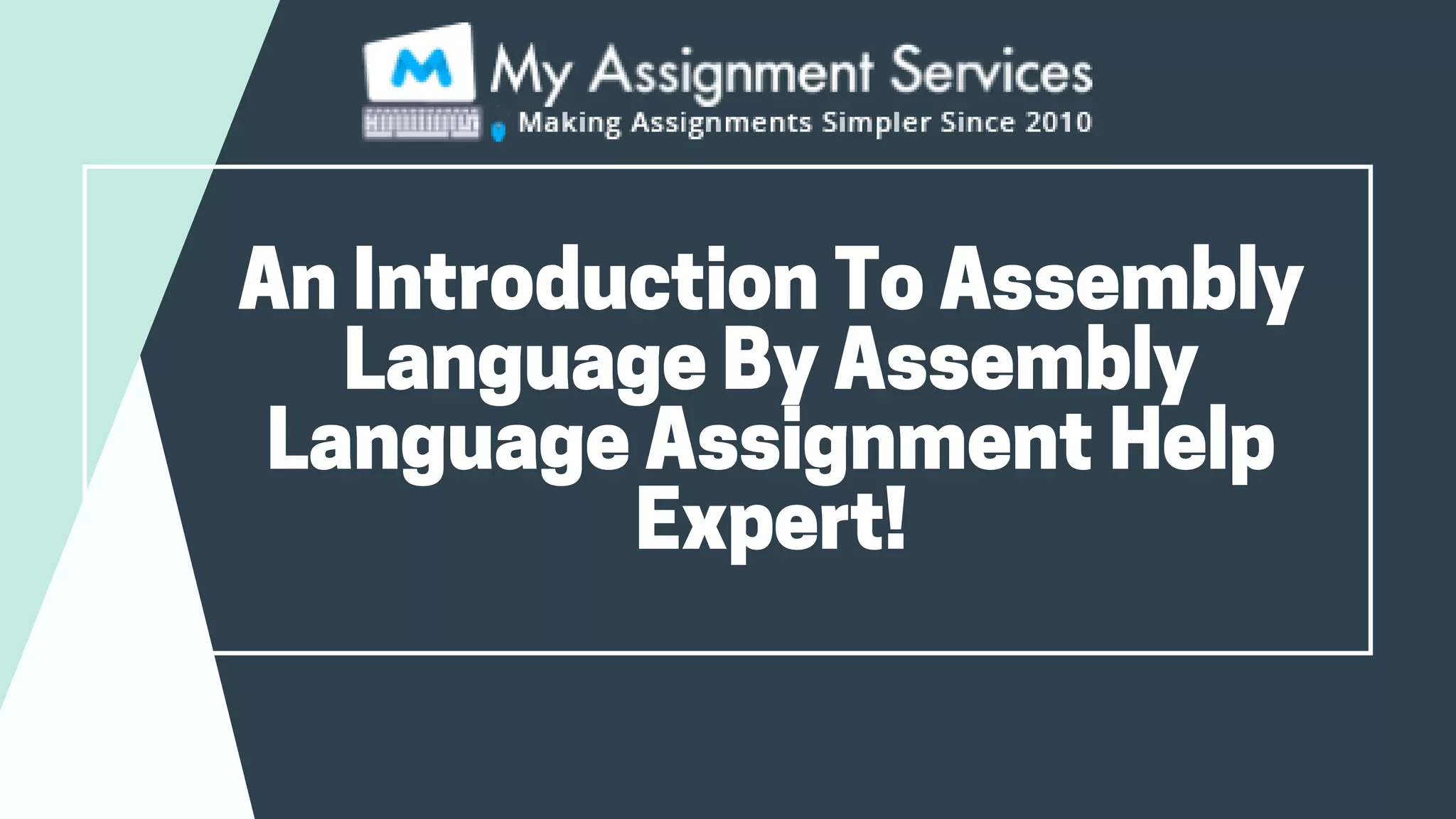 M My Assignment Services
Making Assignments Simpler Since 2010

An Introduction To Assembly Language By Assembly Language Assignment Help Expert!